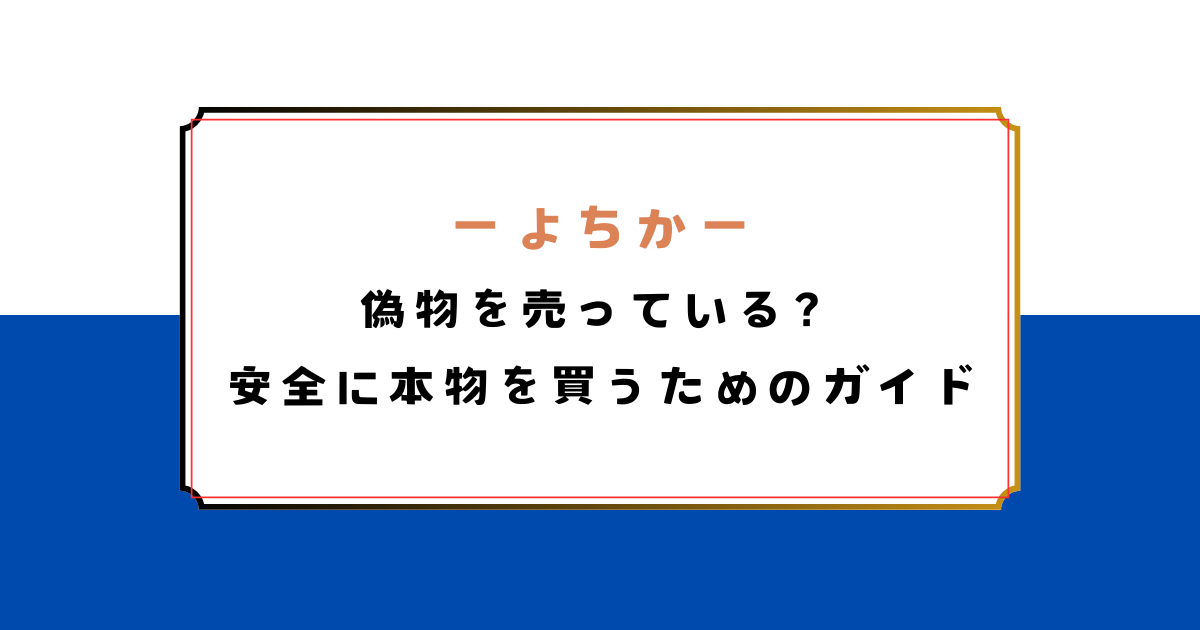 ーよちかー
偽物を売っている？
安全に本物を買うためのガイド